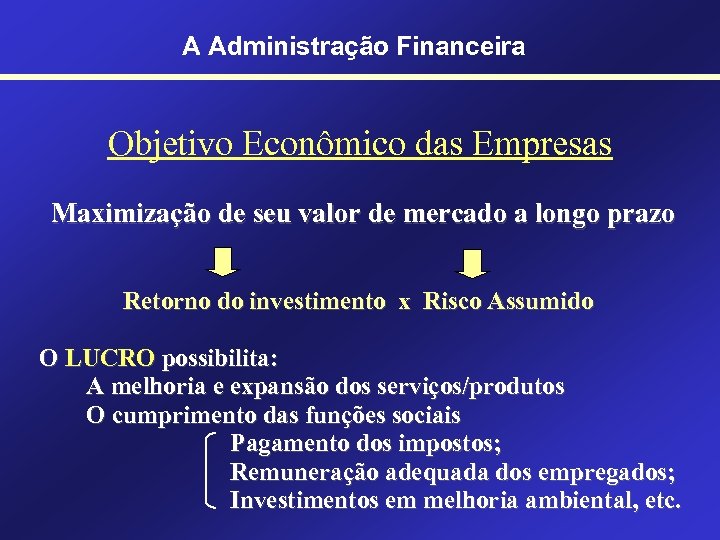 A Administração Financeira

Objetivo Econômico das Empresas

Maximização de seu valor de mercado a longo prazo

Retorno do investimento x Risco Assumido

O LUCRO possibilita:
A melhoria e expansão dos serviços/produtos
O cumprimento das funções sociais
Pagamento dos impostos;
Remuneração adequada dos empregados;
Investimentos em melhoria ambiental, etc.